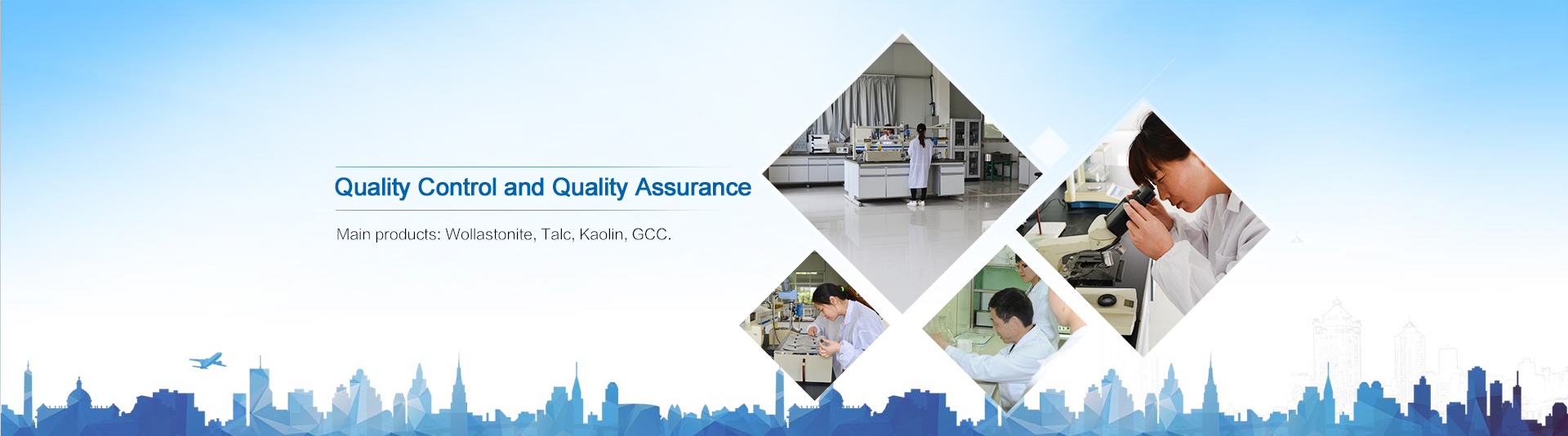 Quality Control and Quality Assurance

Main products: Wollastonite, Talc, Kaolin, GCC.